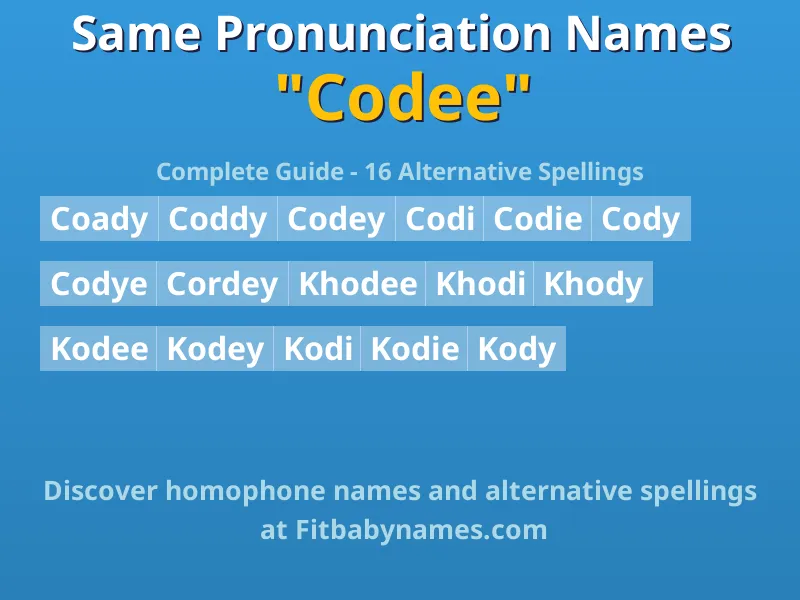 Same Pronunciation Names
"Codee"

Complete Guide - 16 Alternative Spellings

Coady Coddy Codey Codi Codie Cody

Codye Cordey Khodee Khodi Khody

Kodee Kodey Kodi Kodie Kody

Discover homophone names and alternative spellings at Fitbabynames.com